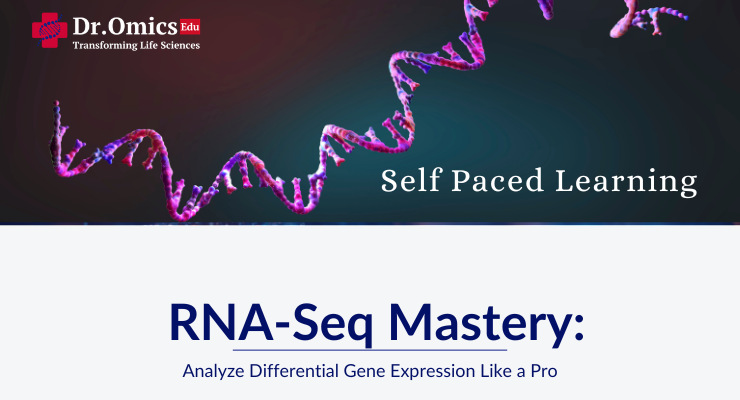 Dr.Omics Edu
Transforming Life Sciences

Self Paced Learning

RNA-Seq Mastery:
Analyze Differential Gene Expression Like a Pro